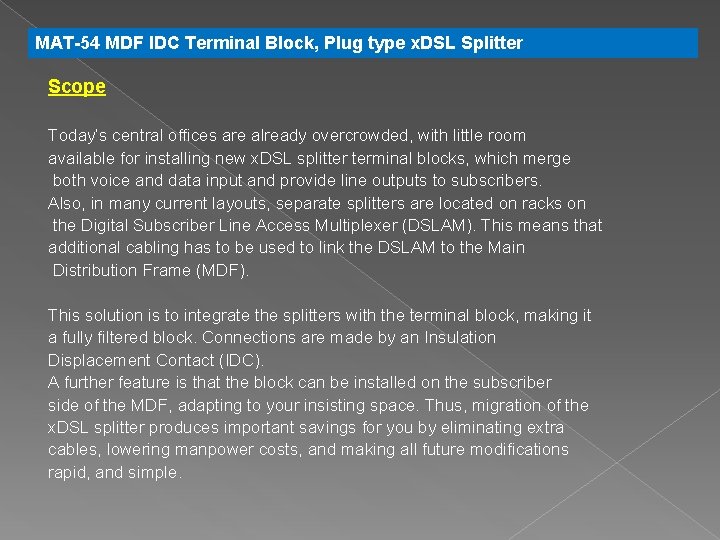 MAT-54 MDF IDC Terminal Block, Plug type xDSL Splitter

Scope

Today's central offices are already overcrowded, with little room available for installing new xDSL splitter terminal blocks, which merge both voice and data input and provide line outputs to subscribers.
Also, in many current layouts, separate splitters are located on racks on the Digital Subscriber Line Access Multiplexer (DSLAM). This means that additional cabling has to be used to link the DSLAM to the Main Distribution Frame (MDF).

This solution is to integrate the splitters with the terminal block, making it a fully filtered block. Connections are made by an Insulation Displacement Contact (IDC).
A further feature is that the block can be installed on the subscriber side of the MDF, adapting to your insisting space. Thus, migration of the xDSL splitter produces important savings for you by eliminating extra cables, lowering manpower costs, and making all future modifications rapid, and simple.